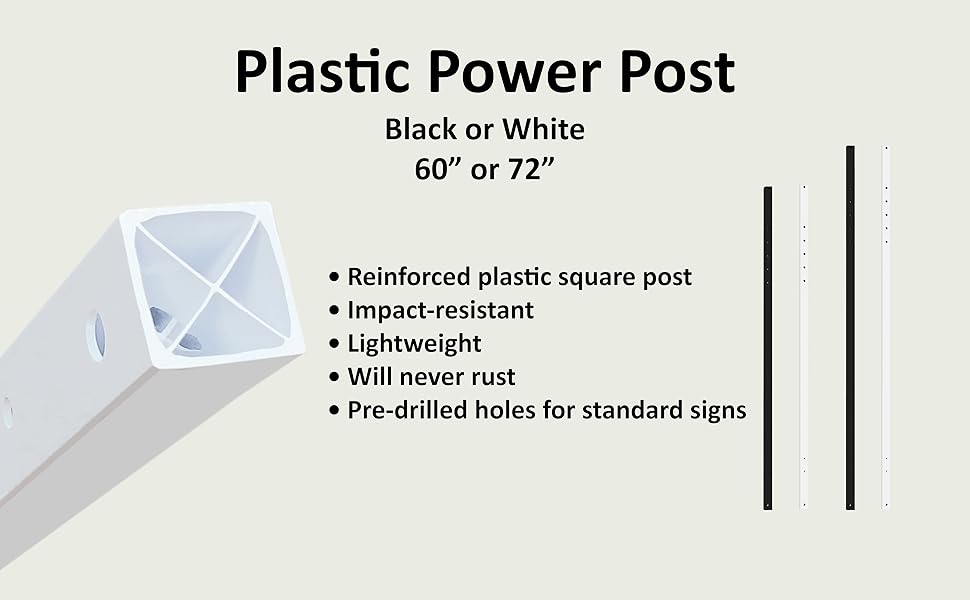 Plastic Power Post

Black or White
60” or 72”

• Reinforced plastic square post
• Impact-resistant
• Lightweight
• Will never rust
• Pre-drilled holes for standard signs